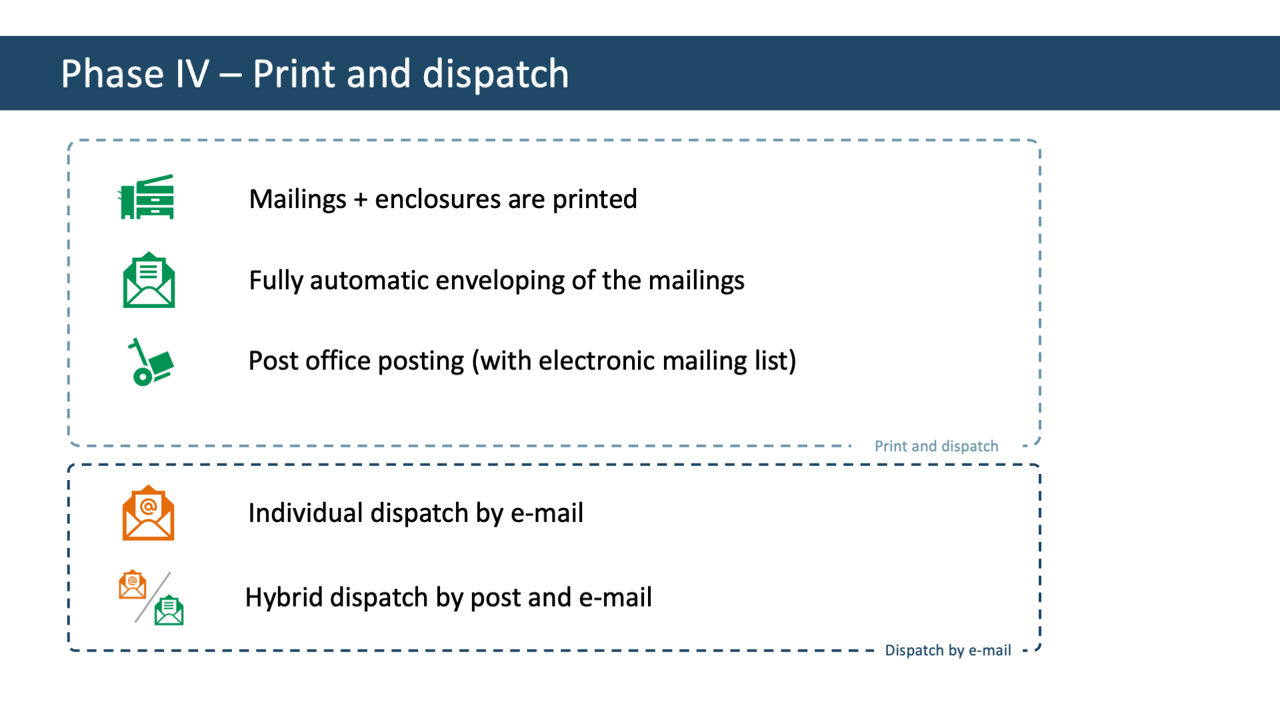 Phase IV – Print and dispatch

Mailings + enclosures are printed

Fully automatic enveloping of the mailings

Post office posting (with electronic mailing list)

Print and dispatch

Individual dispatch by e-mail

Hybrid dispatch by post and e-mail

Dispatch by e-mail